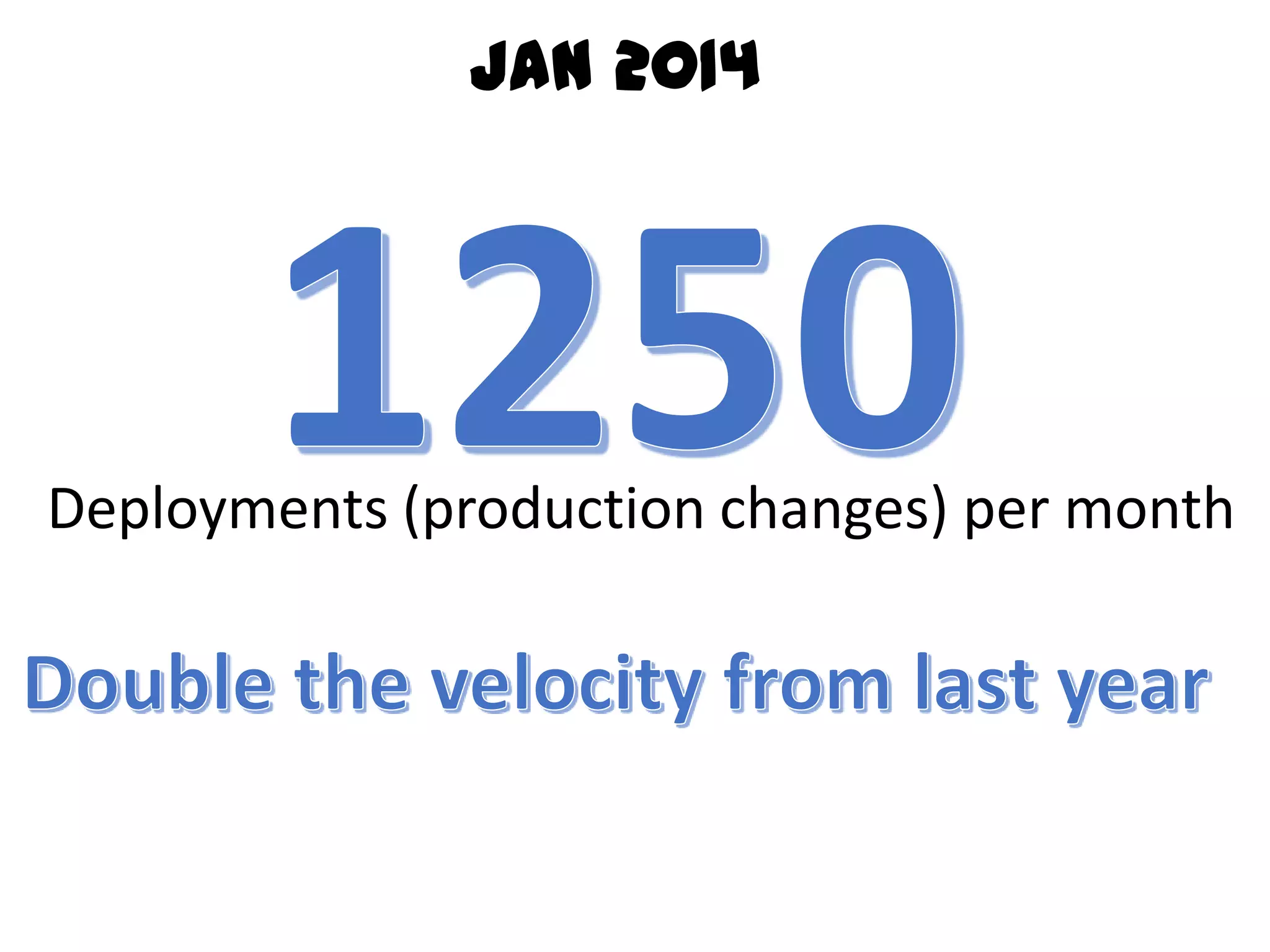 JAN 2014

1250

Deployments (production changes) per month

Double the velocity from last year